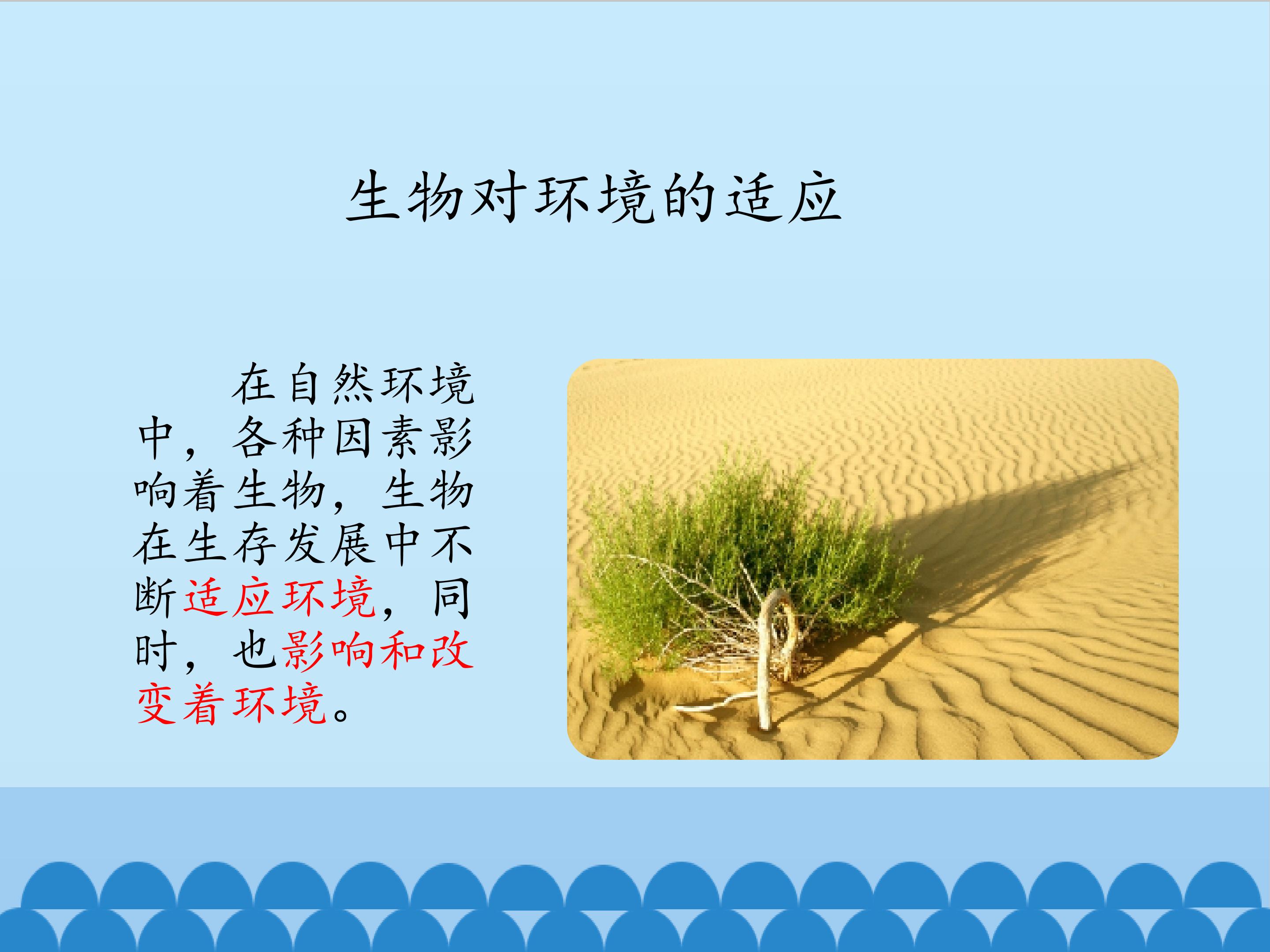 生物对环境的适应

在自然环境中，各种因素影响着生物，生物在生存发展中不断适应环境，同时，也影响和改变着环境。